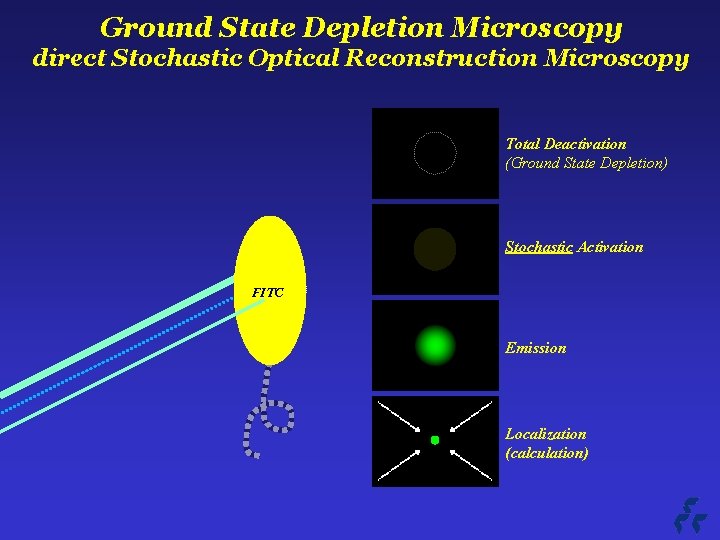 Ground State Depletion Microscopy
direct Stochastic Optical Reconstruction Microscopy

FITC

Total Deactivation
(Ground State Depletion)

Stochastic Activation

Emission

Localization
(calculation)